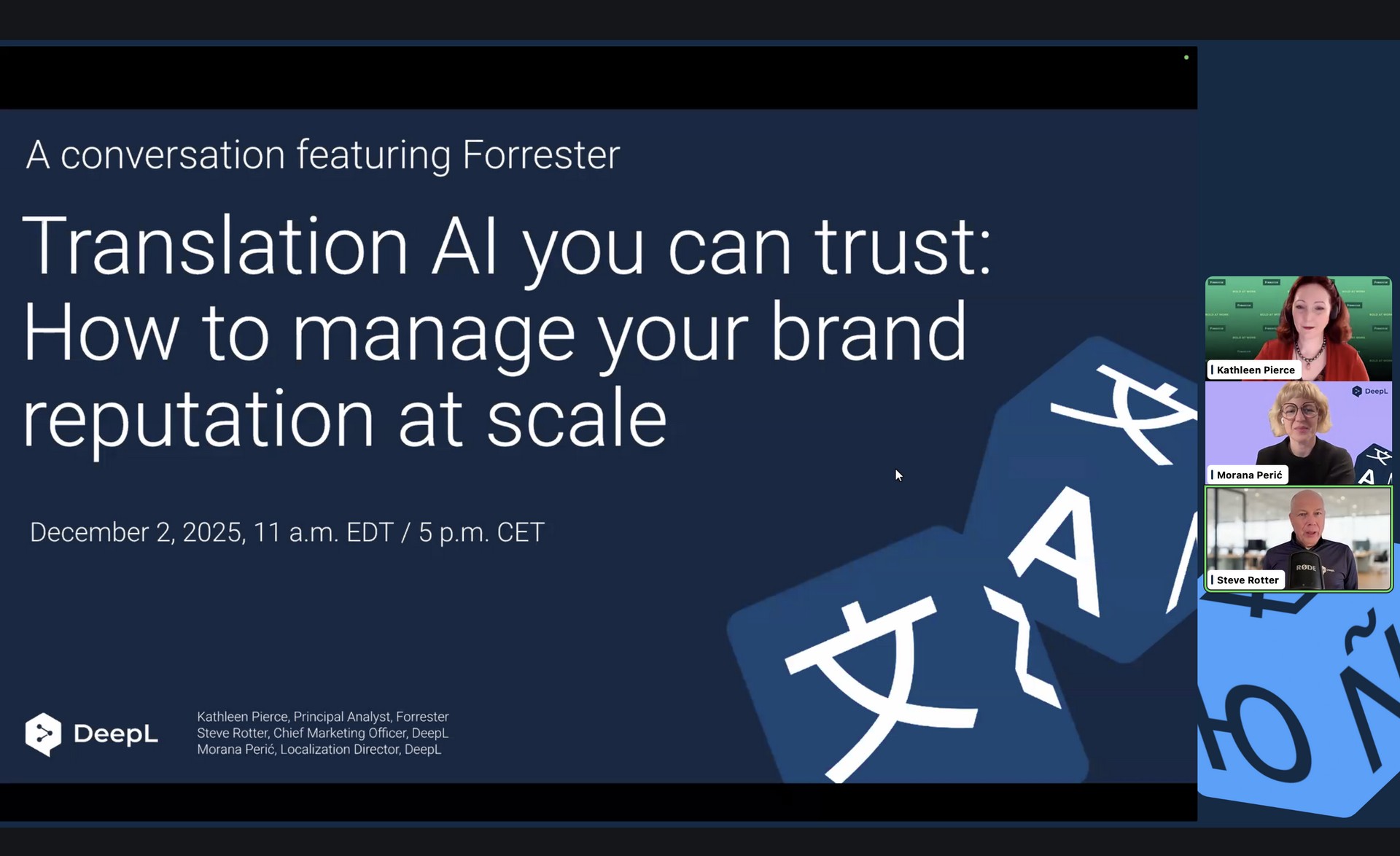 A conversation featuring Forrester

Translation AI you can trust: How to manage your brand reputation at scale

December 2, 2025, 11 a.m. EDT / 5 p.m. CET

DeepL

Kathleen Pierce, Principal Analyst, Forrester
Steve Rotter, Chief Marketing Officer, DeepL
Morana Perić, Localization Director, DeepL

Kathleen Pierce

DeepL

Morana Perić

RØDE

Steve Rotter